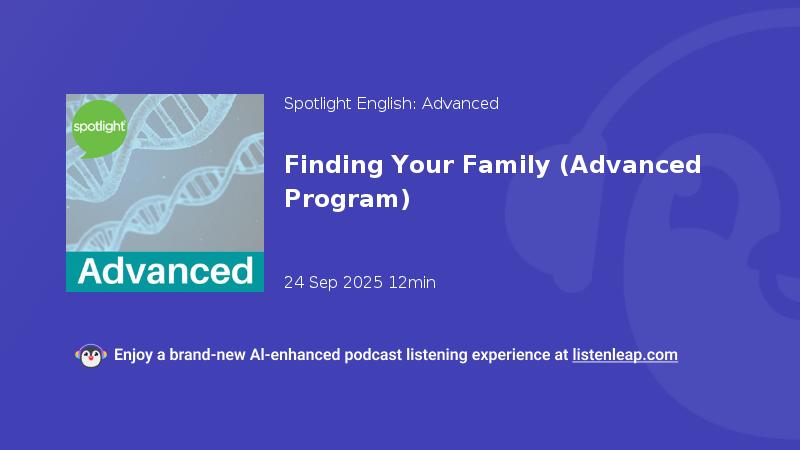 spotlight

Advanced

Spotlight English: Advanced

Finding Your Family (Advanced Program)

24 Sep 2025 12min

Enjoy a brand-new AI-enhanced podcast listening experience at listenleap.com